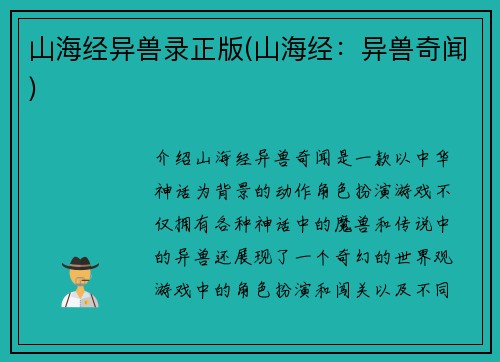 山海经异兽录正版(山海经：异兽奇闻)

介绍山海经异兽奇闻是一款以中华神话为背景的动作角色扮演游戏不仅拥有各种神话中的魔兽和传说中的异兽还展现了一个奇幻的世界观游戏中的角色扮演和闯关以及不同